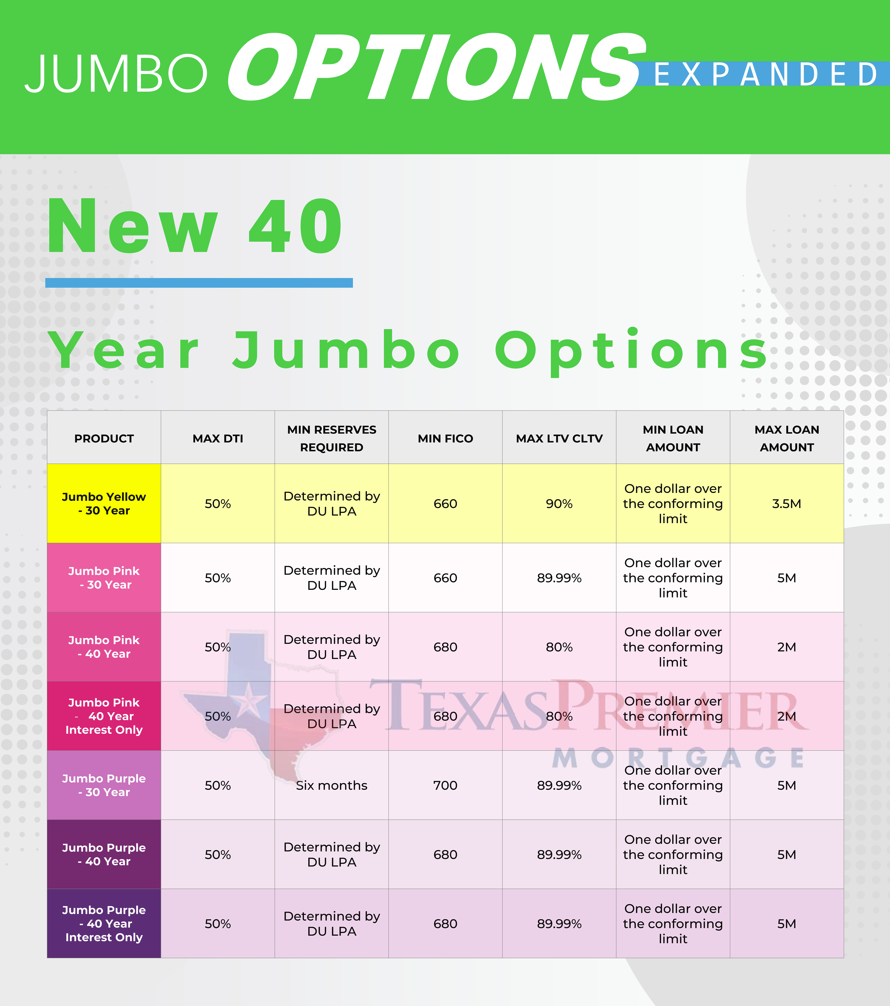 JUMBO OPTIONS EXPANDED

New 40

Year Jumbo Options

| PRODUCT | MAX DTI | MIN RESERVES REQUIRED | MIN FICO | MAX LTV CLTV | MIN LOAN AMOUNT | MAX LOAN AMOUNT |
|---|---|---|---|---|---|---|
| Jumbo Yellow - 30 Year | 50% | Determined by DU LPA | 660 | 90% | One dollar over the conforming limit | 3.5M |
| Jumbo Pink - 30 Year | 50% | Determined by DU LPA | 660 | 89.99% | One dollar over the conforming limit | 5M |
| Jumbo Pink - 40 Year | 50% | Determined by DU LPA | 680 | 80% | One dollar over the conforming limit | 2M |
| Jumbo Pink - 40 Year Interest Only | 50% | Determined by DU LPA | 680 | 80% | One dollar over the conforming limit | 2M |
| Jumbo Purple - 30 Year | 50% | Six months | 700 | 89.99% | One dollar over the conforming limit | 5M |
| Jumbo Purple - 40 Year | 50% | Determined by DU LPA | 680 | 89.99% | One dollar over the conforming limit | 5M |
| Jumbo Purple - 40 Year Interest Only | 50% | Determined by DU LPA | 680 | 89.99% | One dollar over the conforming limit | 5M |

TEXAS PREMIER MORTGAGE